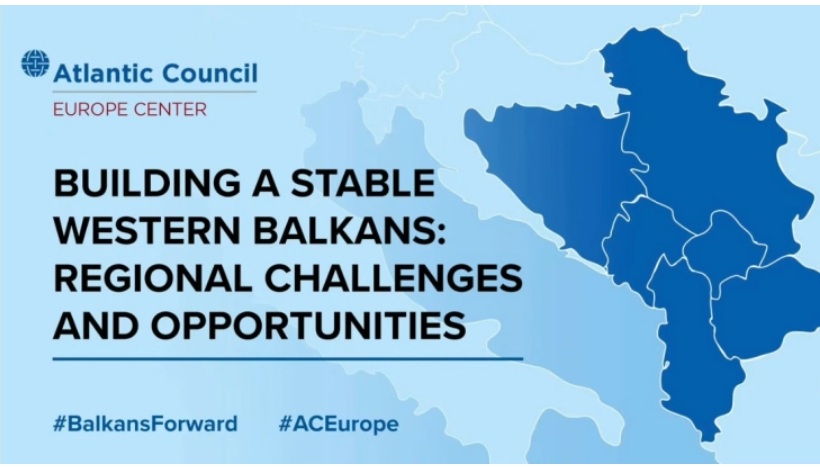 Atlantic Council
EUROPE CENTER

BUILDING A STABLE WESTERN BALKANS: REGIONAL CHALLENGES AND OPPORTUNITIES

#BalkansForward #ACEurope